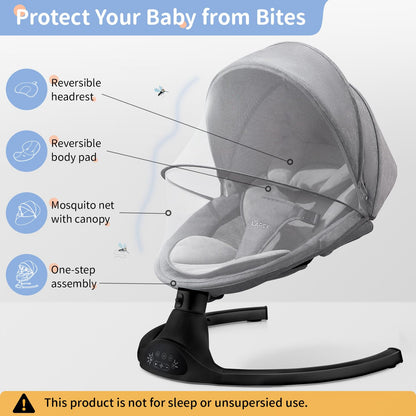 Protect Your Baby from Bites

Reversible headrest

Reversible body pad

Mosquito net with canopy

One-step assembly

This product is not for sleep or unsupersied use.